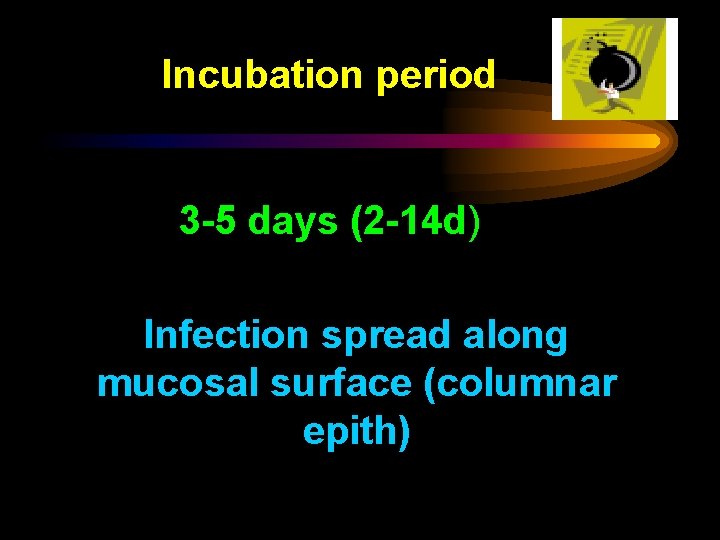 Incubation period

3-5 days (2-14d)

Infection spread along mucosal surface (columnar epith)